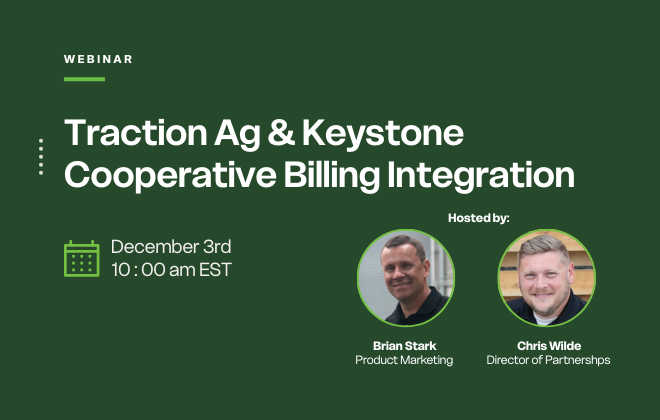 WEBINAR

Traction Ag & Keystone Cooperative Billing Integration

December 3rd
10 : 00 am EST

Hosted by:

Brian Stark
Product Marketing

Chris Wilde
Director of Partnershps